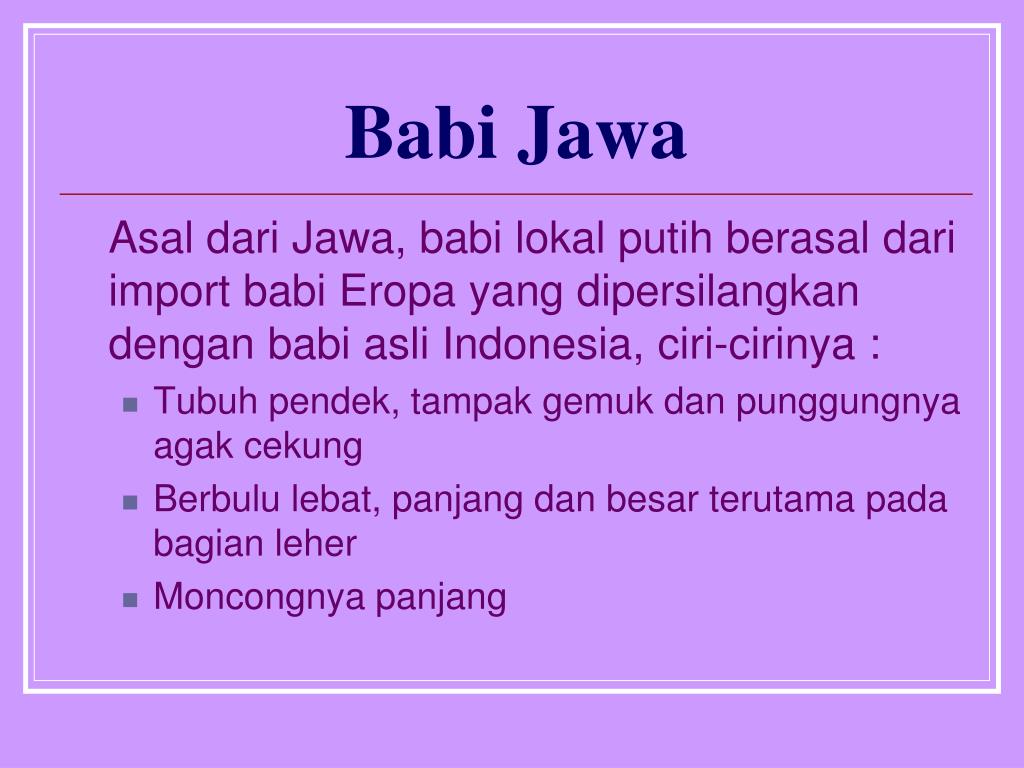 Babi Jawa

Asal dari Jawa, babi lokal putih berasal dari import babi Eropa yang dipersilangkan dengan babi asli Indonesia, ciri-cirinya :

- Tubuh pendek, tampak gemuk dan punggungnya agak cekung
- Berbulu lebat, panjang dan besar terutama pada bagian leher
- Moncongnya panjang